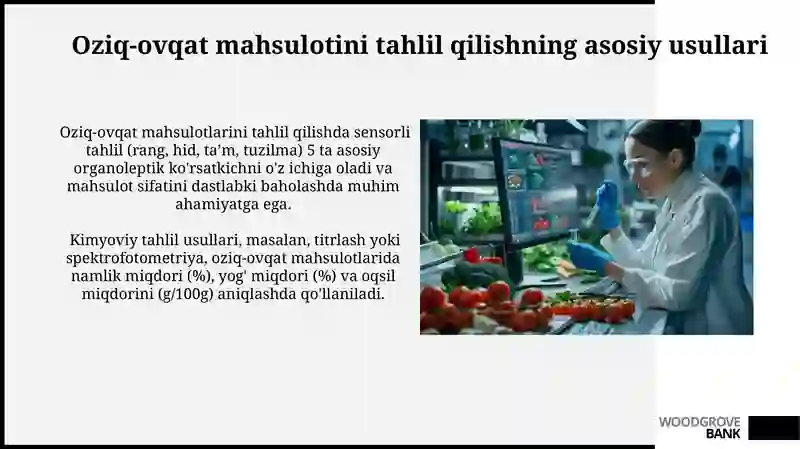 Oziq-ovqat mahsulotini tahlil qilishning asosiy usullari

Oziq-ovqat mahsulotlarini tahlil qilishda sensorli tahlil (rang, hid, ta'm, tuzilma) 5 ta asosiy organoleptik ko'rsatkichni o'z ichiga oladi va mahsulot sifatini dastlabki baholashda muhim ahamiyatga ega.

Kimyoviy tahlil usullari, masalan, titrlash yoki spektrofotometriya, oziq-ovqat mahsulotlarida namlik miqdori (%), yog' miqdori (%) va oqsil miqdorini (g/100g) aniqlashda qo'llaniladi.

WOODGROVE BANK